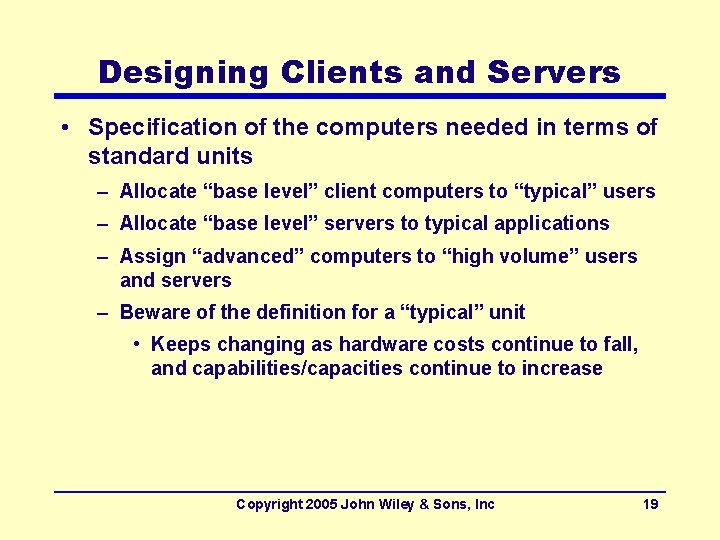 Designing Clients and Servers

• Specification of the computers needed in terms of standard units

– Allocate “base level” client computers to “typical” users

– Allocate “base level” servers to typical applications

– Assign “advanced” computers to “high volume” users and servers

– Beware of the definition for a “typical” unit

• Keeps changing as hardware costs continue to fall, and capabilities/capacities continue to increase

Copyright 2005 John Wiley & Sons, Inc

19